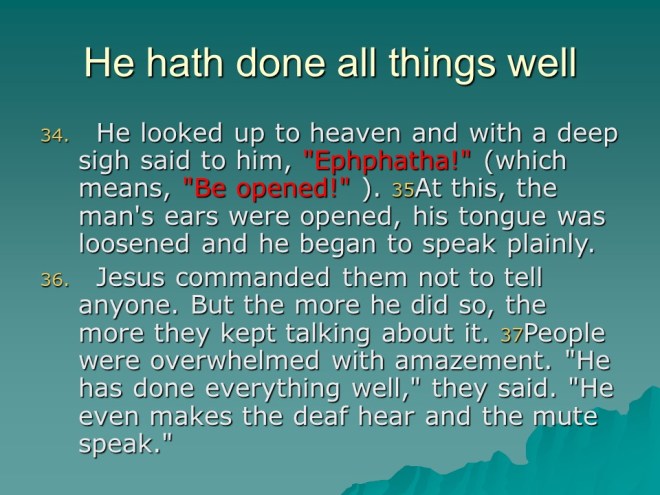 He hath done all things well

34. He looked up to heaven and with a deep sigh said to him, "Ephphatha!" (which means, "Be opened!" ). 35At this, the man's ears were opened, his tongue was loosened and he began to speak plainly.

36. Jesus commanded them not to tell anyone. But the more he did so, the more they kept talking about it. 37People were overwhelmed with amazement. "He has done everything well," they said. "He even makes the deaf hear and the mute speak."